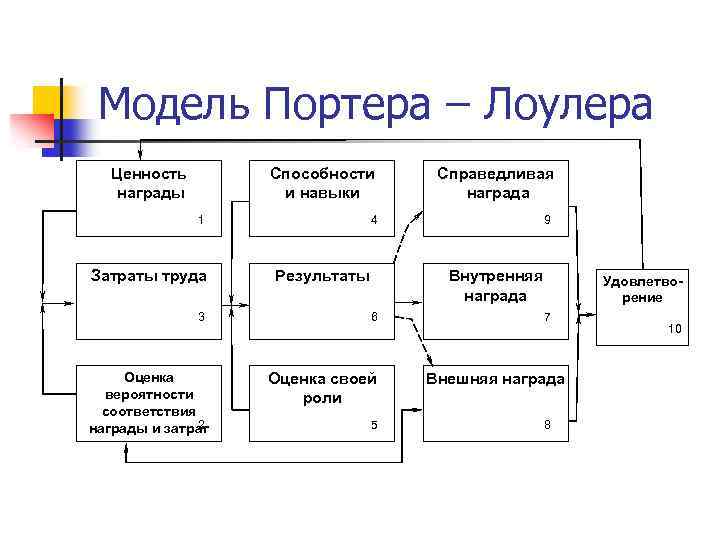 Модель Портера – Лоулера

Ценность награды 1

Способности и навыки 4

Справедливая награда 9

Затраты труда 3

Результаты 6

Внутренняя награда 7

Удовлетворение 10

Оценка вероятности соответствия награды и затрат 2

Оценка своей роли 5

Внешняя награда 8